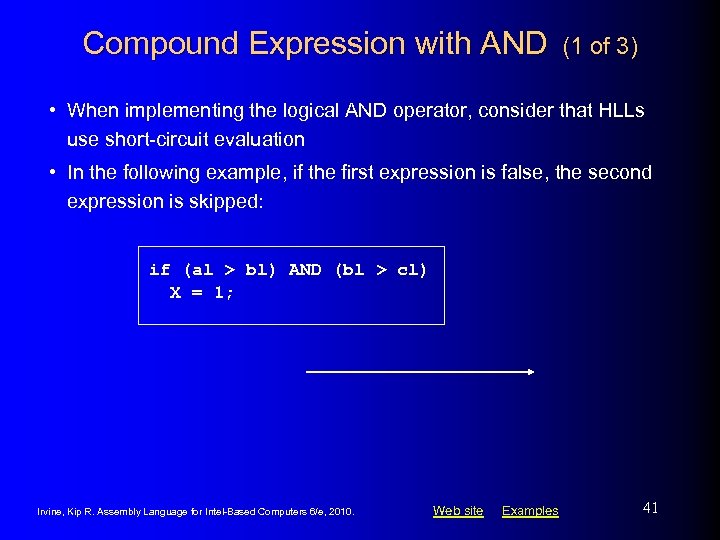 Compound Expression with AND (1 of 3)

• When implementing the logical AND operator, consider that HLLs use short-circuit evaluation

• In the following example, if the first expression is false, the second expression is skipped:

if (al > bl) AND (bl > cl)
  X = 1;

Irvine, Kip R. Assembly Language for Intel-Based Computers 6/e, 2010.

Web site Examples

41